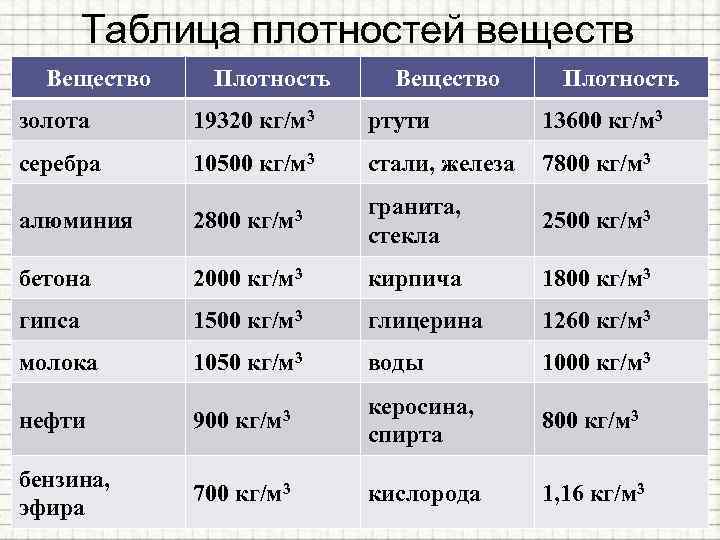 Таблица плотностей веществ

| Вещество | Плотность | Вещество | Плотность |
|---|---|---|---|
| золота | 19320 кг/м$^3$ | ртути | 13600 кг/м$^3$ |
| серебра | 10500 кг/м$^3$ | стали, железа | 7800 кг/м$^3$ |
| алюминия | 2800 кг/м$^3$ | гранита, стекла | 2500 кг/м$^3$ |
| бетона | 2000 кг/м$^3$ | кирпича | 1800 кг/м$^3$ |
| гипса | 1500 кг/м$^3$ | глицерина | 1260 кг/м$^3$ |
| молока | 1050 кг/м$^3$ | воды | 1000 кг/м$^3$ |
| нефти | 900 кг/м$^3$ | керосина, спирта | 800 кг/м$^3$ |
| бензина, эфира | 700 кг/м$^3$ | кислорода | 1,16 кг/м$^3$ |